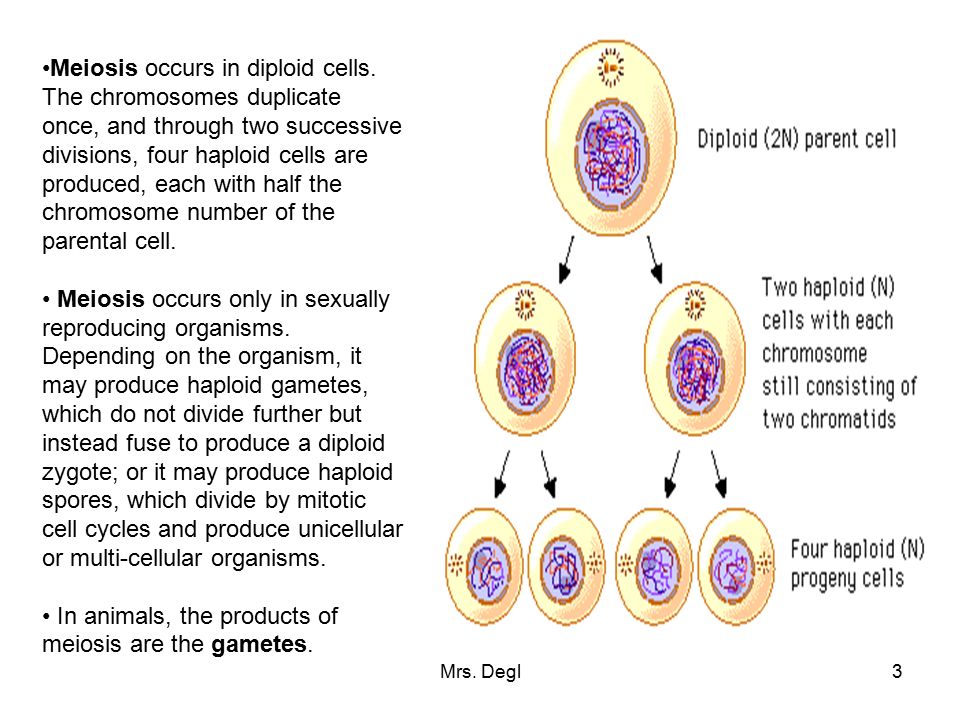 •Meiosis occurs in diploid cells. The chromosomes duplicate once, and through two successive divisions, four haploid cells are produced, each with half the chromosome number of the parental cell.

• Meiosis occurs only in sexually reproducing organisms. Depending on the organism, it may produce haploid gametes, which do not divide further but instead fuse to produce a diploid zygote; or it may produce haploid spores, which divide by mitotic cell cycles and produce unicellular or multi-cellular organisms.

• In animals, the products of meiosis are the gametes.

Diploid (2N) parent cell

Two haploid (N) cells with each chromosome still consisting of two chromatids

Four haploid (N) progeny cells

Mrs. Degl

3